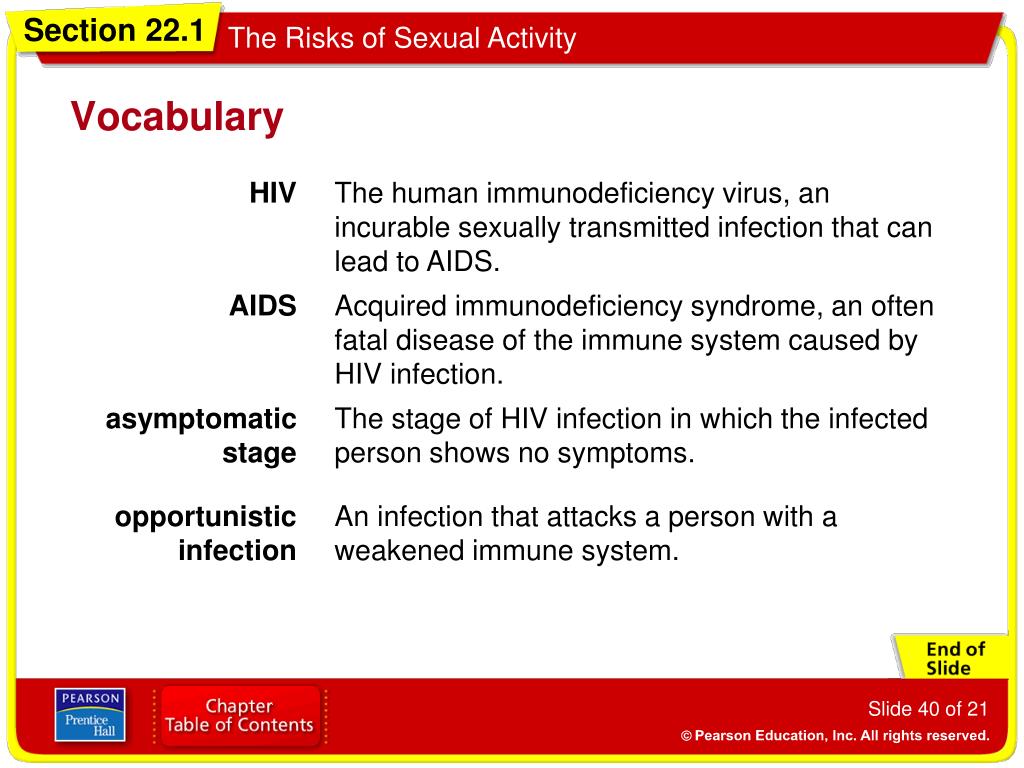 Section 22.1 The Risks of Sexual Activity

Vocabulary

HIV The human immunodeficiency virus, an incurable sexually transmitted infection that can lead to AIDS.

AIDS Acquired immunodeficiency syndrome, an often fatal disease of the immune system caused by HIV infection.

asymptomatic stage The stage of HIV infection in which the infected person shows no symptoms.

opportunistic infection An infection that attacks a person with a weakened immune system.

End of Slide

PEARSON Prentice Hall

Chapter Table of Contents

Slide 40 of 21

© Pearson Education, Inc. All rights reserved.